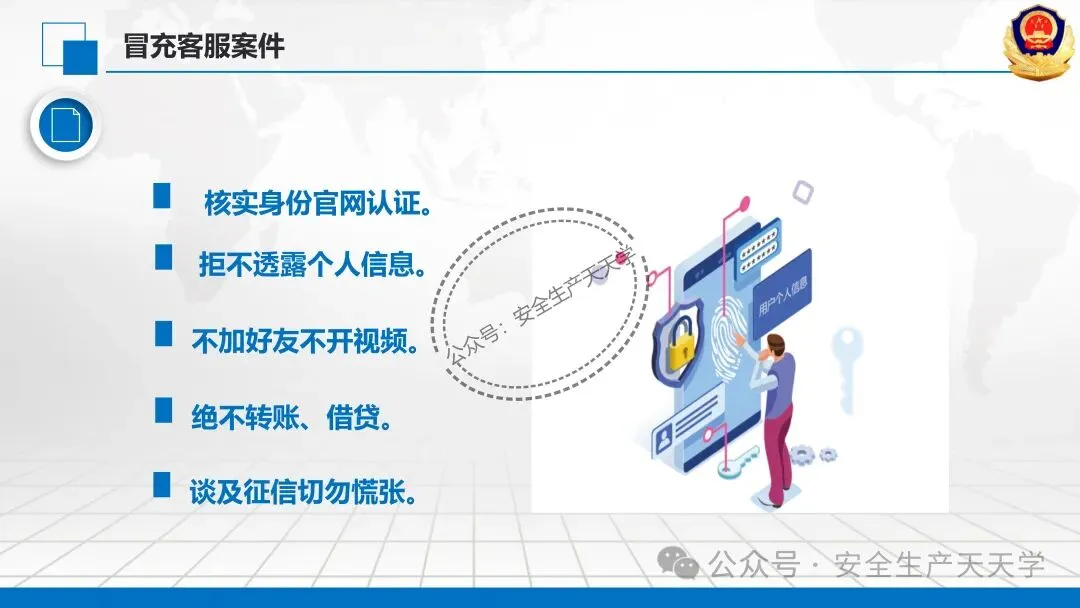 冒充客服案件

核实身份官网认证。

拒不透露个人信息。

不加好友不开视频。

绝不转账、借贷。

谈及征信切勿慌张。

公众号：安全生产天天学

用户个人信息

公众号 · 安全生产天天学